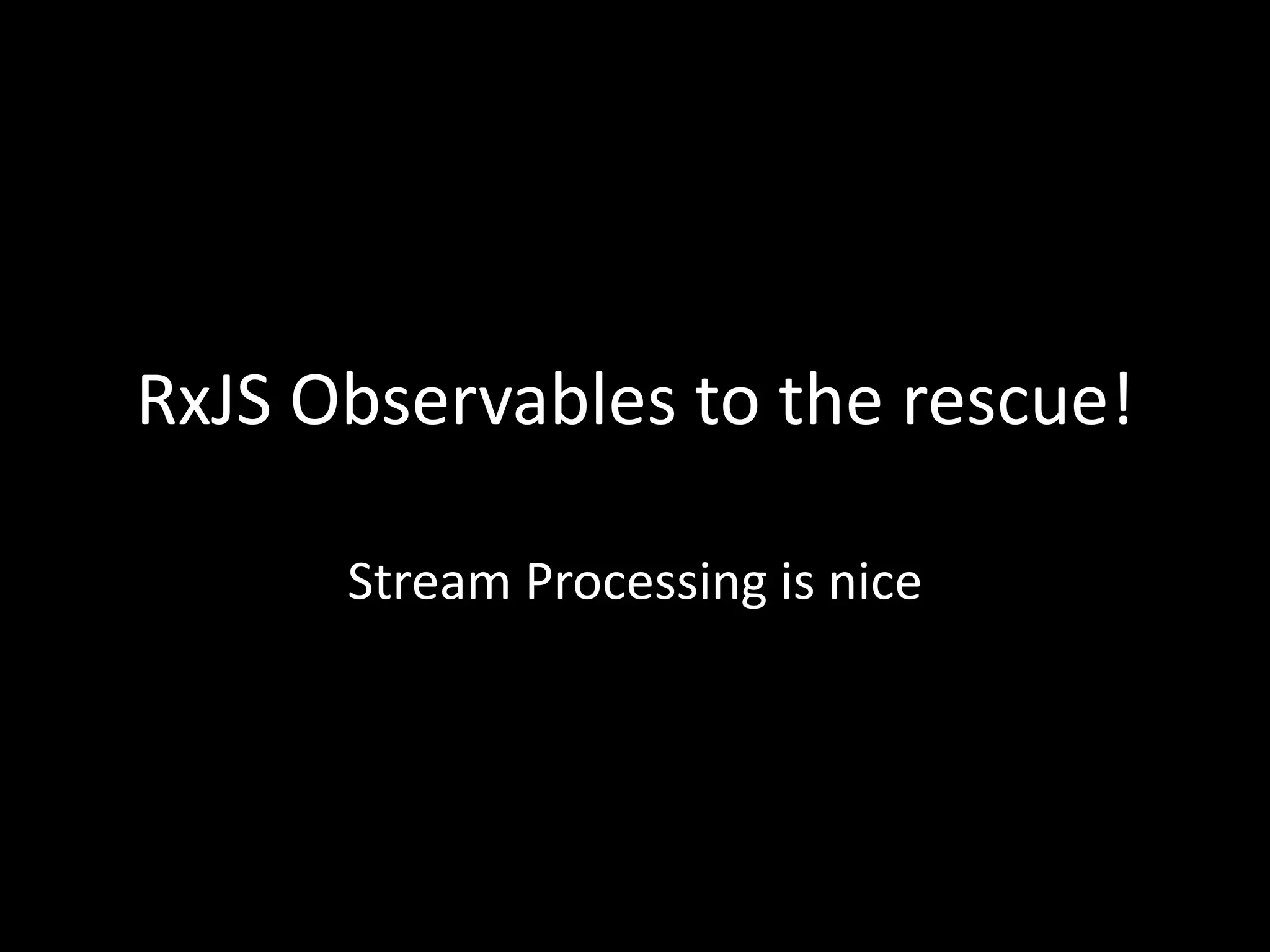 RxJS Observables to the rescue!

Stream Processing is nice